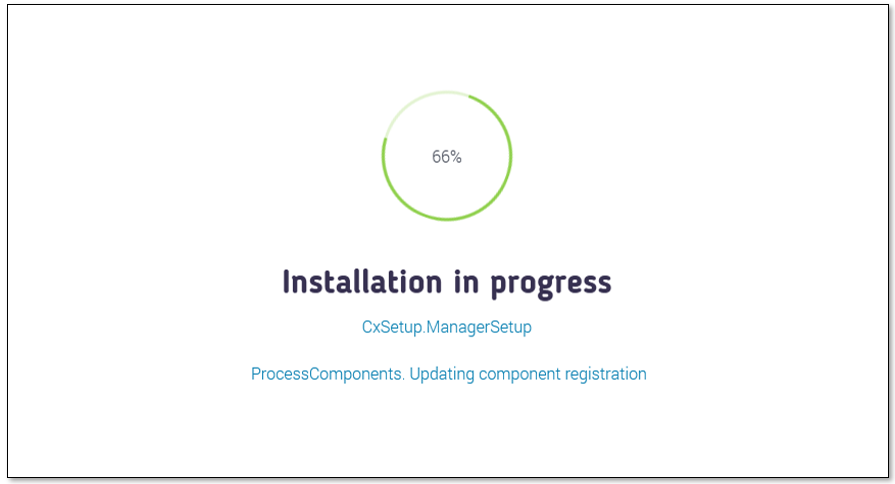 66%

Installation in progress

CxSetup.ManagerSetup

ProcessComponents. Updating component registration